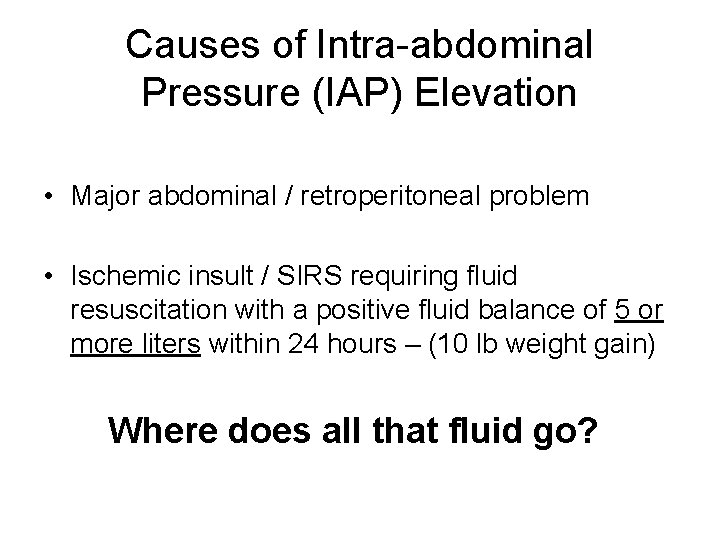 Causes of Intra-abdominal Pressure (IAP) Elevation

• Major abdominal / retroperitoneal problem

• Ischemic insult / SIRS requiring fluid resuscitation with a positive fluid balance of 5 or more liters within 24 hours – (10 lb weight gain)

Where does all that fluid go?